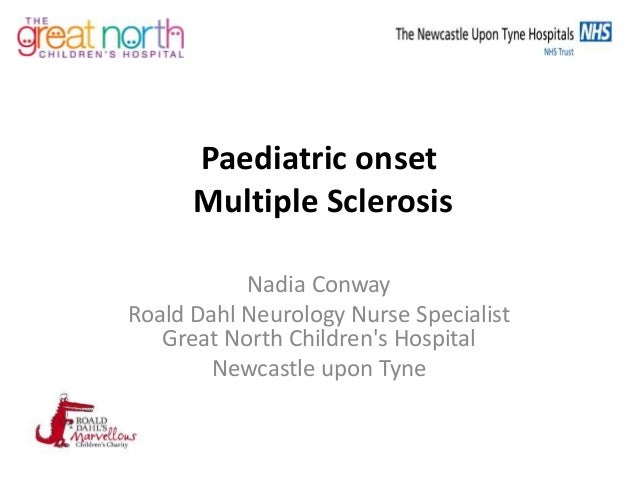 THE
great north
CHILDREN'S HOSPITAL

The Newcastle Upon Tyne Hospitals NHS
NHS Trust

Paediatric onset
Multiple Sclerosis

Nadia Conway
Roald Dahl Neurology Nurse Specialist
Great North Children's Hospital
Newcastle upon Tyne

ROALD DAHL'S Marvellous Children's Charity